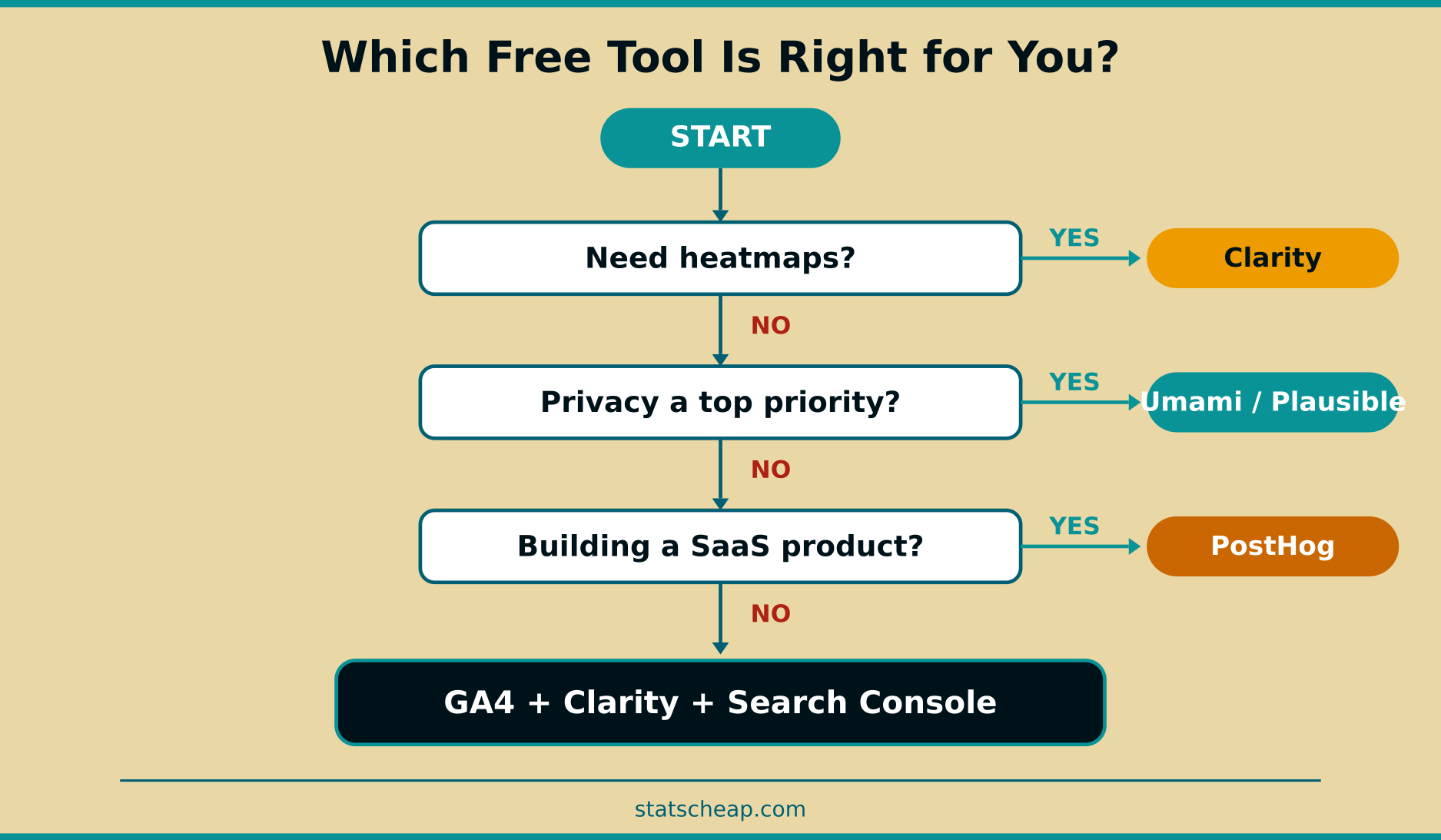 Which Free Tool Is Right for You?

START

Need heatmaps?

YES

Clarity

NO

Privacy a top priority?

YES

Umami / Plausible

NO

Building a SaaS product?

YES

PostHog

NO

GA4 + Clarity + Search Console

statscheap.com